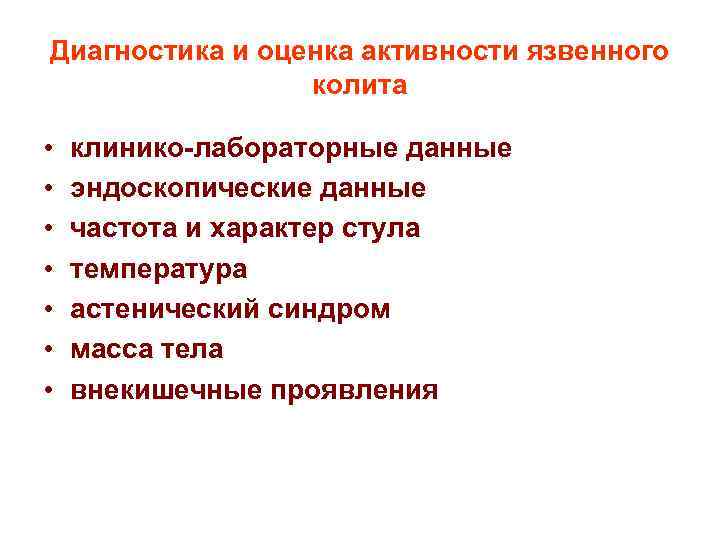 Диагностика и оценка активности язвенного колита

• клинико-лабораторные данные
• эндоскопические данные
• частота и характер стула
• температура
• астенический синдром
• масса тела
• внекишечные проявления